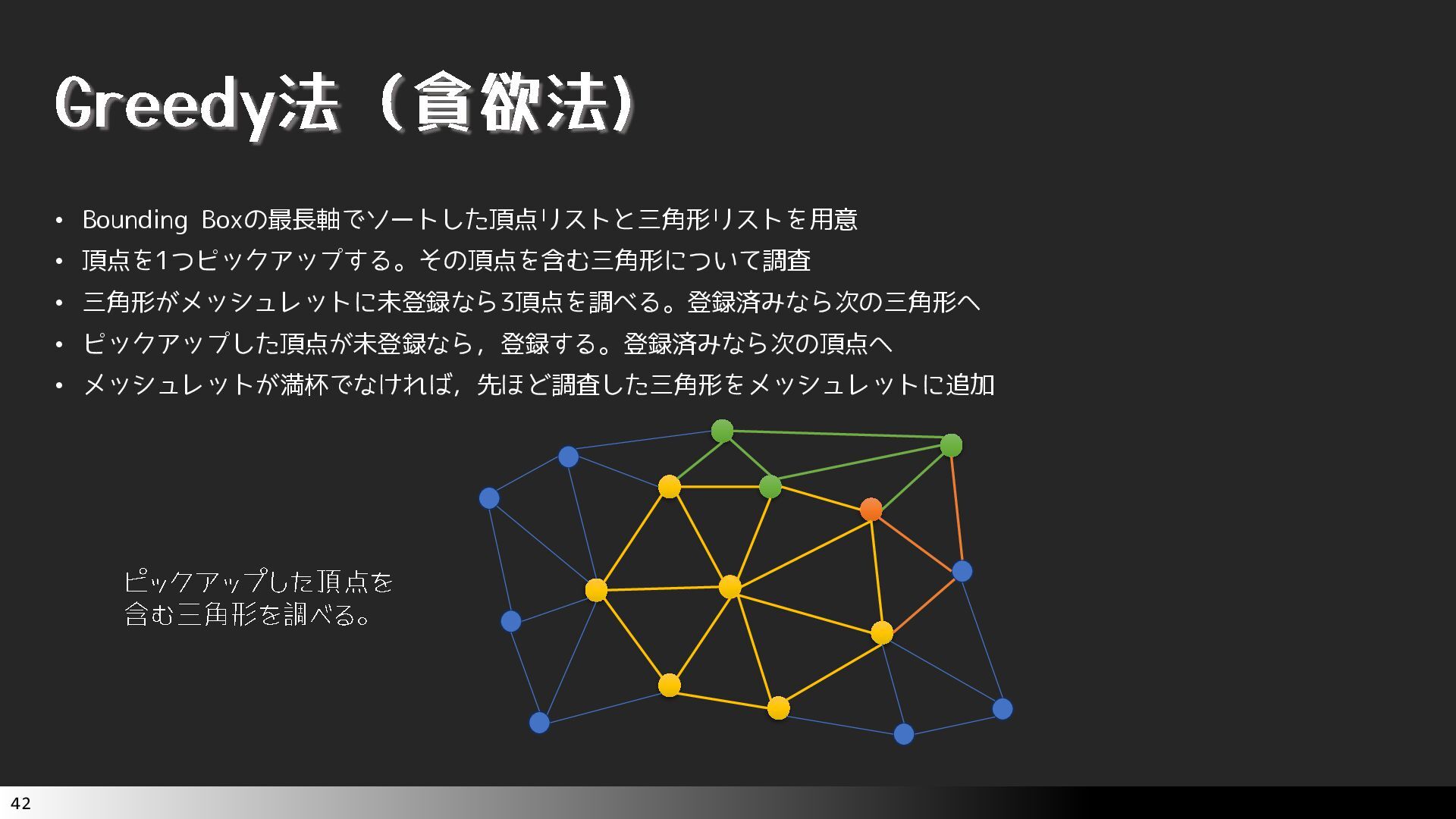 Greedy法（貪欲法）

• Bounding Boxの最長軸でソートした頂点リストと三角形リストを用意
• 頂点を1つピックアップする。その頂点を含む三角形について調査
• 三角形がメッシュレットに未登録なら3頂点を調べる。登録済みなら次の三角形へ
• ピックアップした頂点が未登録なら，登録する。登録済みなら次の頂点へ
• メッシュレットが満杯でなければ，先ほど調査した三角形をメッシュレットに追加

ピックアップした頂点を含む三角形を調べる。

42